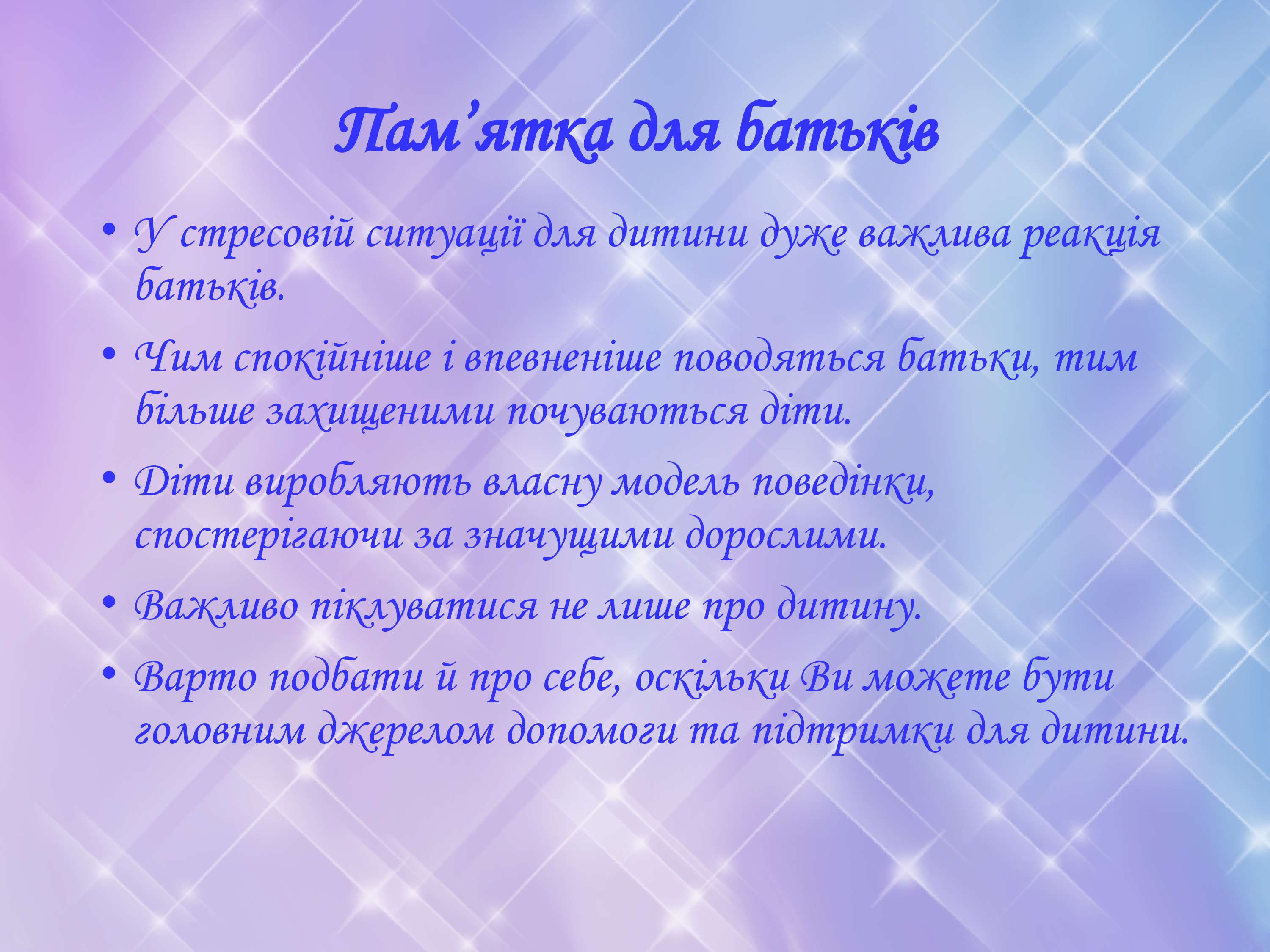 Пам’ятка для батьків

• У стресовій ситуації для дитини дуже важлива реакція батьків.
• Чим спокійніше і впевненіше поводяться батьки, тим більше захищеними почуваються діти.
• Діти виробляють власну модель поведінки, спостерігаючи за значущими дорослими.
• Важливо піклуватися не лише про дитину.
• Варто подбати й про себе, оскільки Ви можете бути головним джерелом допомоги та підтримки для дитини.